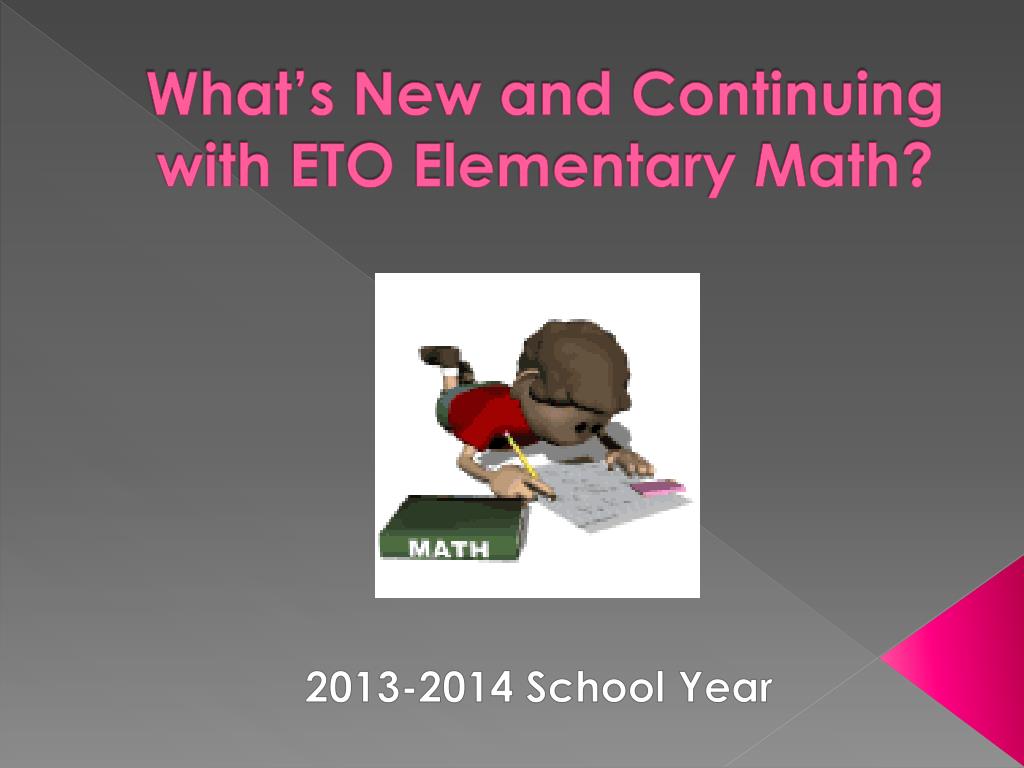 What's New and Continuing with ETO Elementary Math?

MATH

2013-2014 School Year